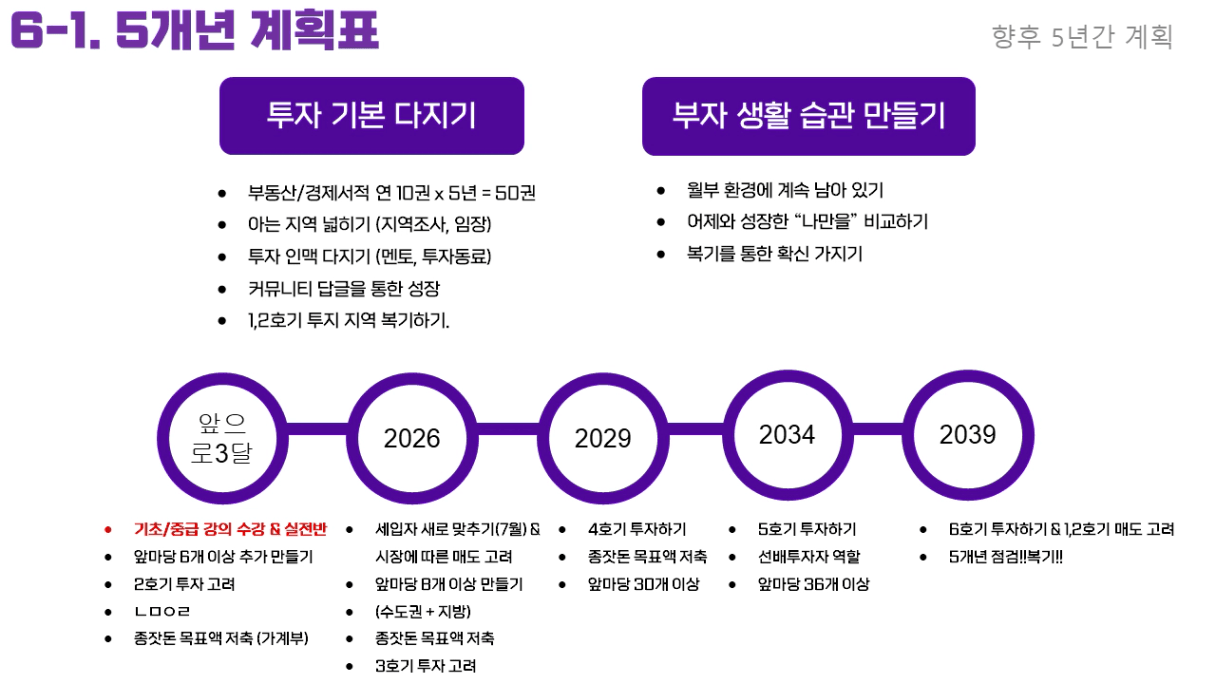 6-1. 5개년 계획표

향후 5년간 계획

투자 기본 다지기

- 부동산/경제서적 연 10권 x 5년 = 50권
- 아는 지역 넓히기 (지역조사, 임장)
- 투자 인맥 다지기 (멘토, 투자동료)
- 커뮤니티 답글을 통한 성장
- 1,2호기 투지 지역 복기하기.

부자 생활 습관 만들기

- 월부 환경에 계속 남아 있기
- 어제와 성장한 "나만을" 비교하기
- 복기를 통한 확신 가지기

앞으로3달

2026

2029

2034

2039

- 기초/중급 강의 수강 & 실전반
- 앞마당 6개 이상 추가 만들기
- 2호기 투자 고려
- ㄴㅁㅇㄹ
- 종잣돈 목표액 저축 (가계부)

- 세입자 새로 맞추기(7월) & 시장에 따른 매도 고려
- 앞마당 8개 이상 만들기
- (수도권 + 지방)
- 종잣돈 목표액 저축
- 3호기 투자 고려

- 4호기 투자하기
- 종잣돈 목표액 저축
- 앞마당 30개 이상

- 5호기 투자하기
- 선배투자자 역할
- 앞마당 36개 이상

- 6호기 투자하기 & 1,2호기 매도 고려
- 5개년 점검!!복기!!